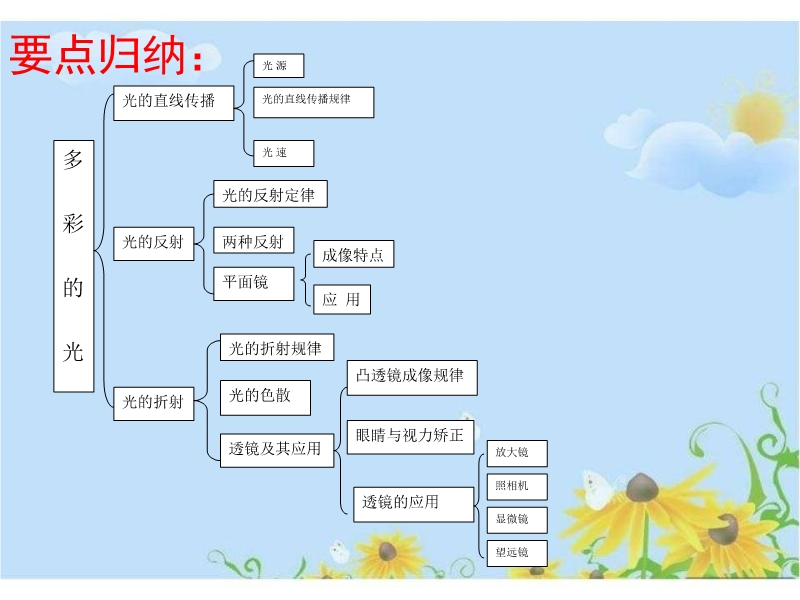 要点归纳：

多彩的光

光的直线传播
光 源
光的直线传播规律
光 速

光的反射
光的反射定律
两种反射
平面镜
成像特点
应 用

光的折射
光的折射规律
光的色散
透镜及其应用
凸透镜成像规律
眼睛与视力矫正
透镜的应用
放大镜
照相机
显微镜
望远镜